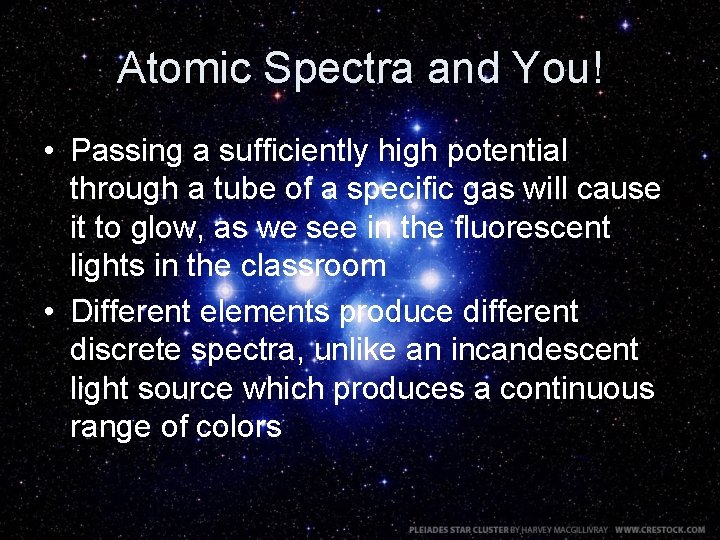 Atomic Spectra and You!

• Passing a sufficiently high potential through a tube of a specific gas will cause it to glow, as we see in the fluorescent lights in the classroom

• Different elements produce different discrete spectra, unlike an incandescent light source which produces a continuous range of colors

PLEIADES STAR CLUSTER BY HARVEY MACGILLIVRAY WWW.CRESTOCK.COM